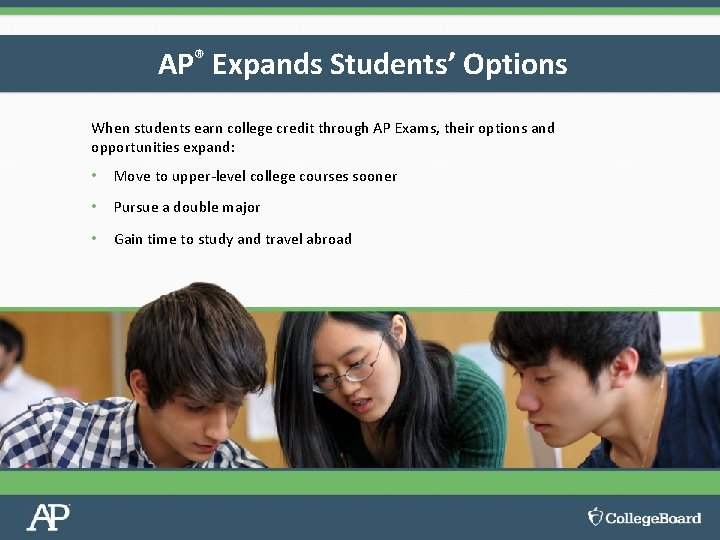 AP® Expands Students' Options

When students earn college credit through AP Exams, their options and opportunities expand:

• Move to upper-level college courses sooner

• Pursue a double major

• Gain time to study and travel abroad

AP

CollegeBoard